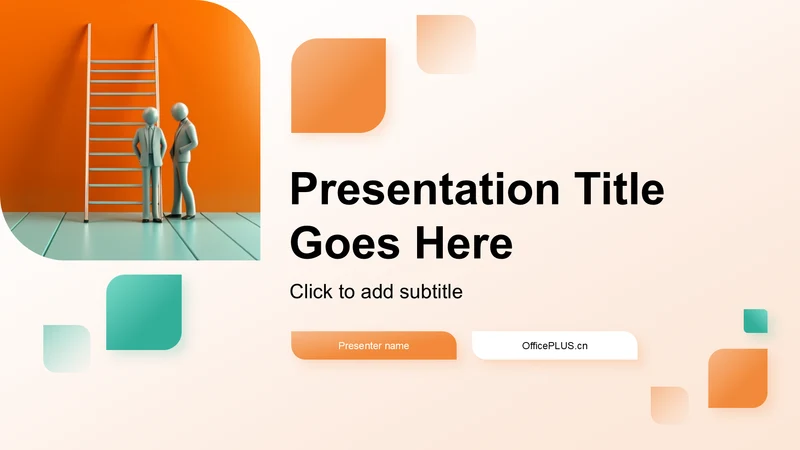 Presentation Title Goes Here

Click to add subtitle

Presenter name

OfficePLUS.cn